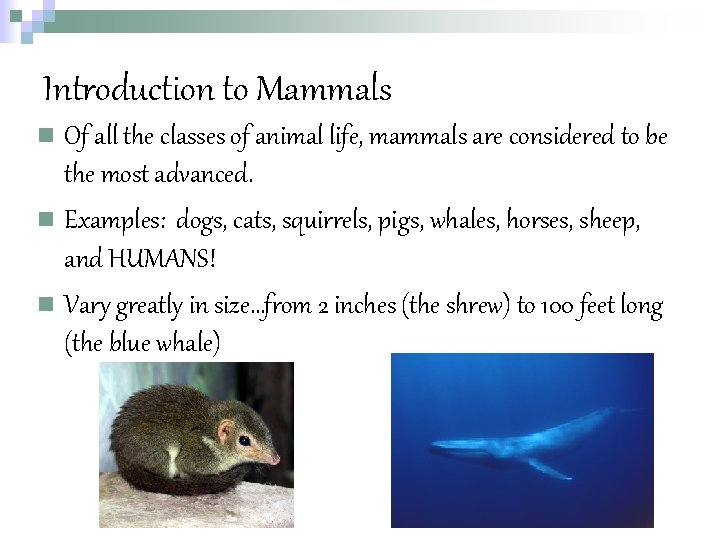 Introduction to Mammals

Of all the classes of animal life, mammals are considered to be the most advanced.

Examples: dogs, cats, squirrels, pigs, whales, horses, sheep, and HUMANS!

Vary greatly in size…from 2 inches (the shrew) to 100 feet long (the blue whale)